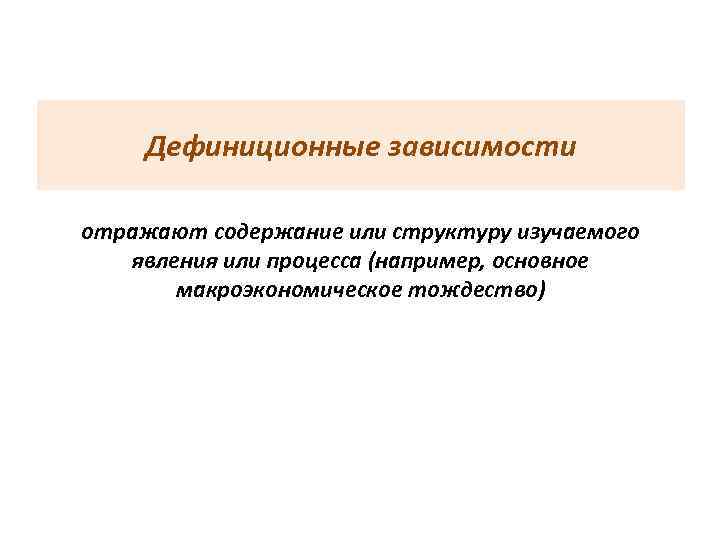 Дефиниционные зависимости

отражают содержание или структуру изучаемого явления или процесса (например, основное макроэкономическое тождество)